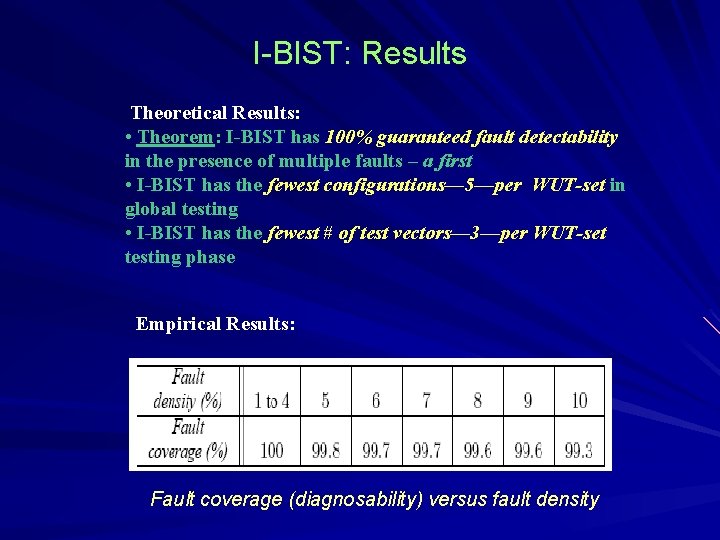 I-BIST: Results

Theoretical Results:
• Theorem: I-BIST has 100% guaranteed fault detectability in the presence of multiple faults – a first
• I-BIST has the fewest configurations—5—per WUT-set in global testing
• I-BIST has the fewest # of test vectors—3—per WUT-set testing phase

Empirical Results:

| Fault density (%) | 1 to 4 | 5 | 6 | 7 | 8 | 9 | 10 |
|---|---|---|---|---|---|---|---|
| Fault coverage (%) | 100 | 99.8 | 99.7 | 99.7 | 99.6 | 99.6 | 99.3 |

Fault coverage (diagnosability) versus fault density